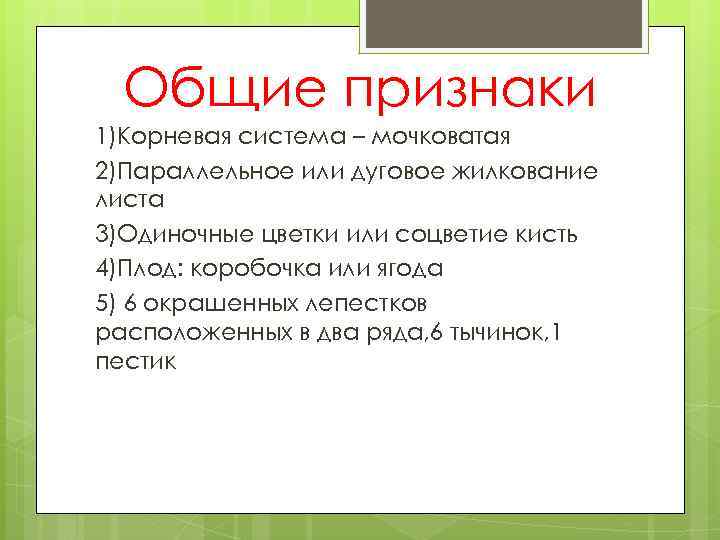 Общие признаки

1)Корневая система – мочковатая

2)Параллельное или дуговое жилкование листа

3)Одиночные цветки или соцветие кисть

4)Плод: коробочка или ягода

5) 6 окрашенных лепестков расположенных в два ряда,6 тычинок,1 пестик